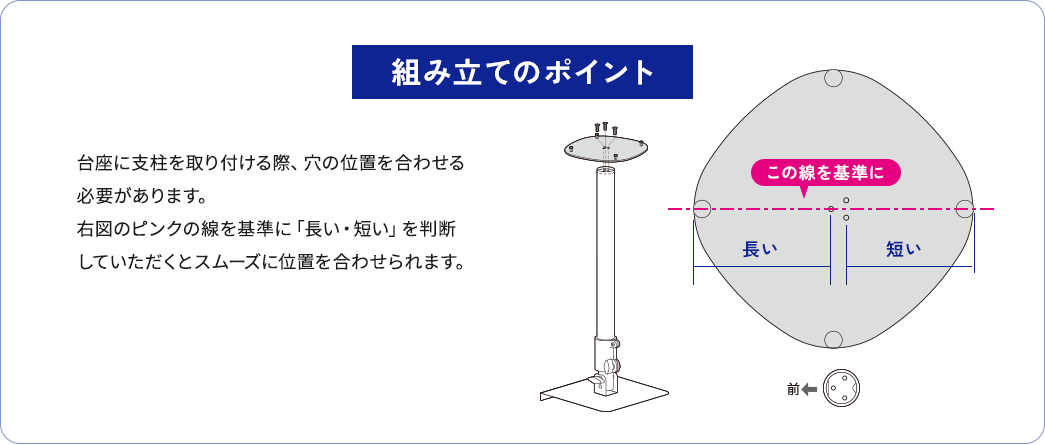 組み立てのポイント

台座に支柱を取り付ける際、穴の位置を合わせる必要があります。
右図のピンクの線を基準に「長い・短い」を判断していただくとスムーズに位置を合わせられます。

この線を基準に

長い

短い

前